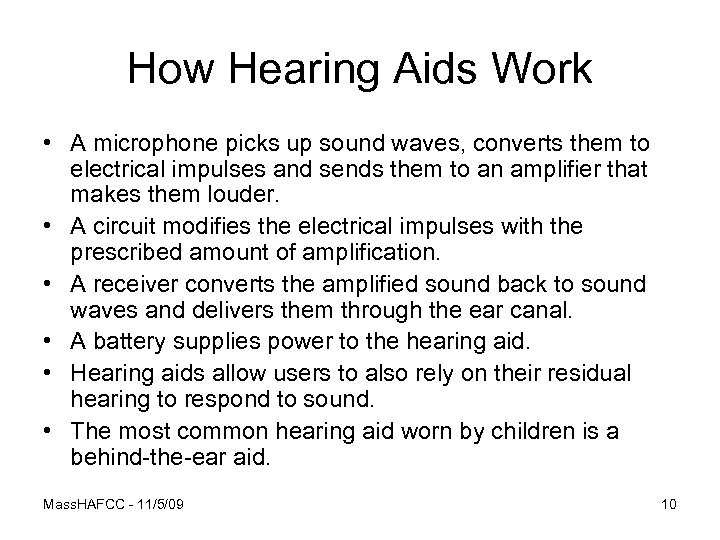 How Hearing Aids Work

• A microphone picks up sound waves, converts them to electrical impulses and sends them to an amplifier that makes them louder.
• A circuit modifies the electrical impulses with the prescribed amount of amplification.
• A receiver converts the amplified sound back to sound waves and delivers them through the ear canal.
• A battery supplies power to the hearing aid.
• Hearing aids allow users to also rely on their residual hearing to respond to sound.
• The most common hearing aid worn by children is a behind-the-ear aid.

MassHAFCC - 11/5/09

10